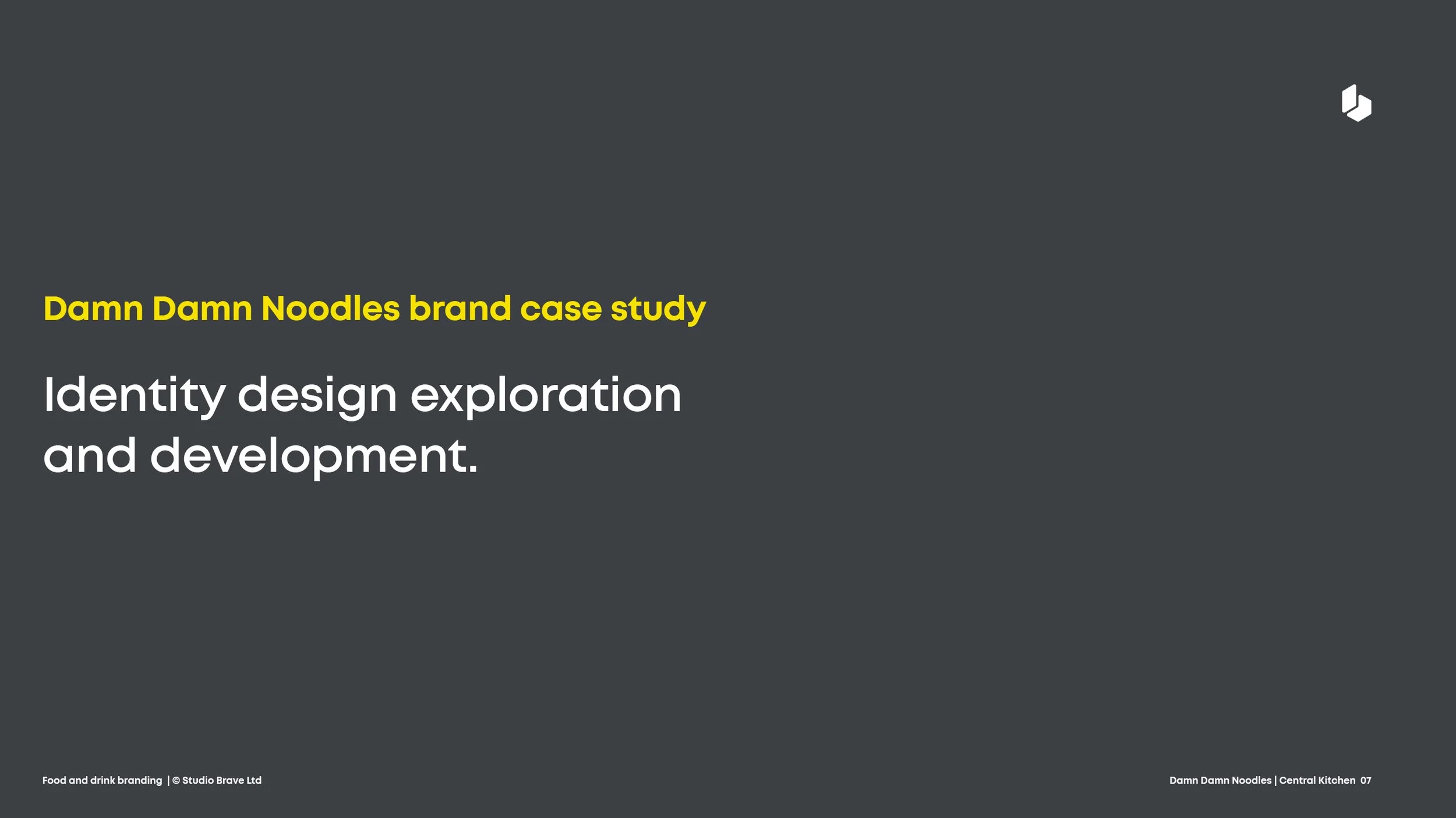 Damn Damn Noodles brand case study

Identity design exploration and development.

Food and drink branding | © Studio Brave Ltd

Damn Damn Noodles | Central Kitchen 07